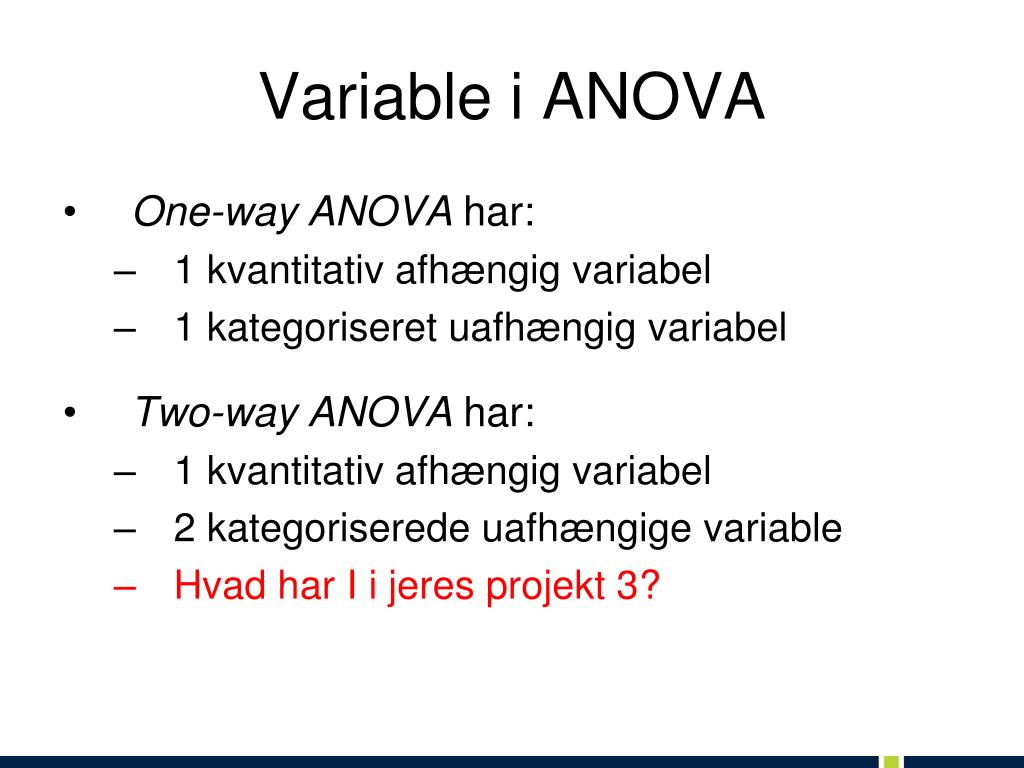 Variable i ANOVA

• One-way ANOVA har:
– 1 kvantitativ afhængig variabel
– 1 kategoriseret uafhængig variabel

• Two-way ANOVA har:
– 1 kvantitativ afhængig variabel
– 2 kategoriserede uafhængige variable
– Hvad har I i jeres projekt 3?